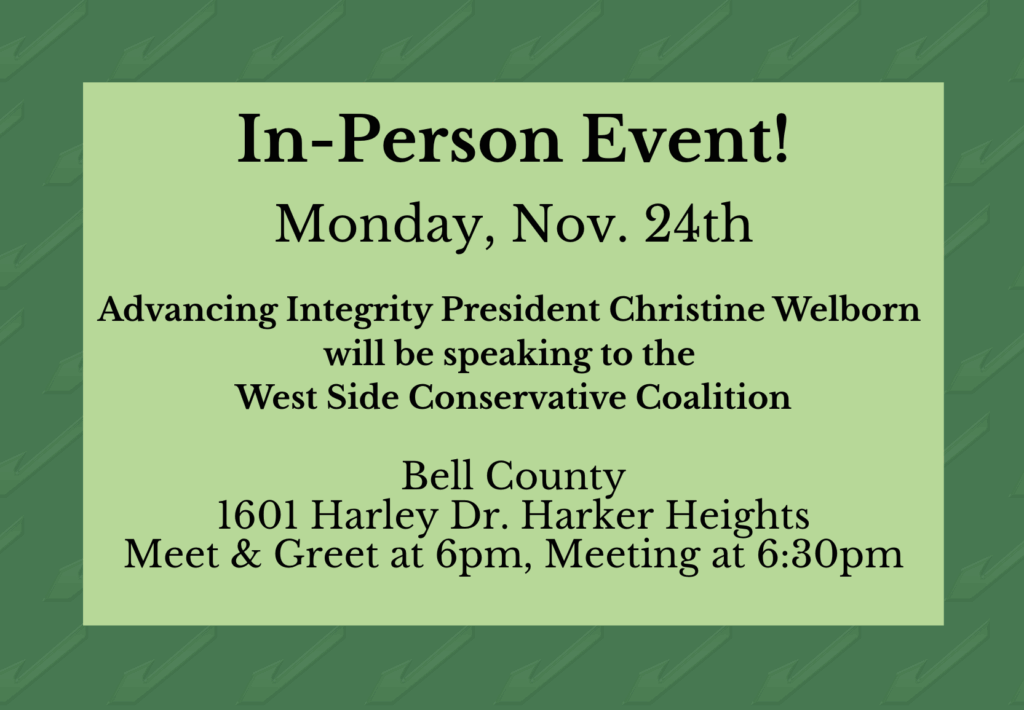 In-Person Event!

Monday, Nov. 24th

Advancing Integrity President Christine Welborn will be speaking to the West Side Conservative Coalition

Bell County
1601 Harley Dr. Harker Heights
Meet & Greet at 6pm, Meeting at 6:30pm